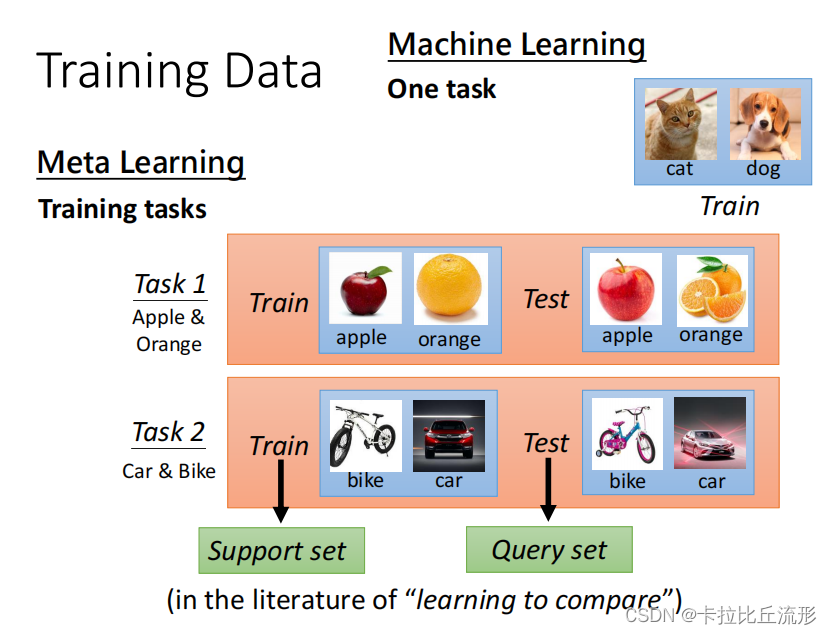 Training Data

Machine Learning

One task

cat dog

Train

Meta Learning

Training tasks

Task 1

Apple & Orange

Train

apple orange

Test

apple orange

Task 2

Car & Bike

Train

bike car

Test

bike car

Support set

Query set

(in the literature of “learning to compare”)

CSDN @卡拉比丘流形